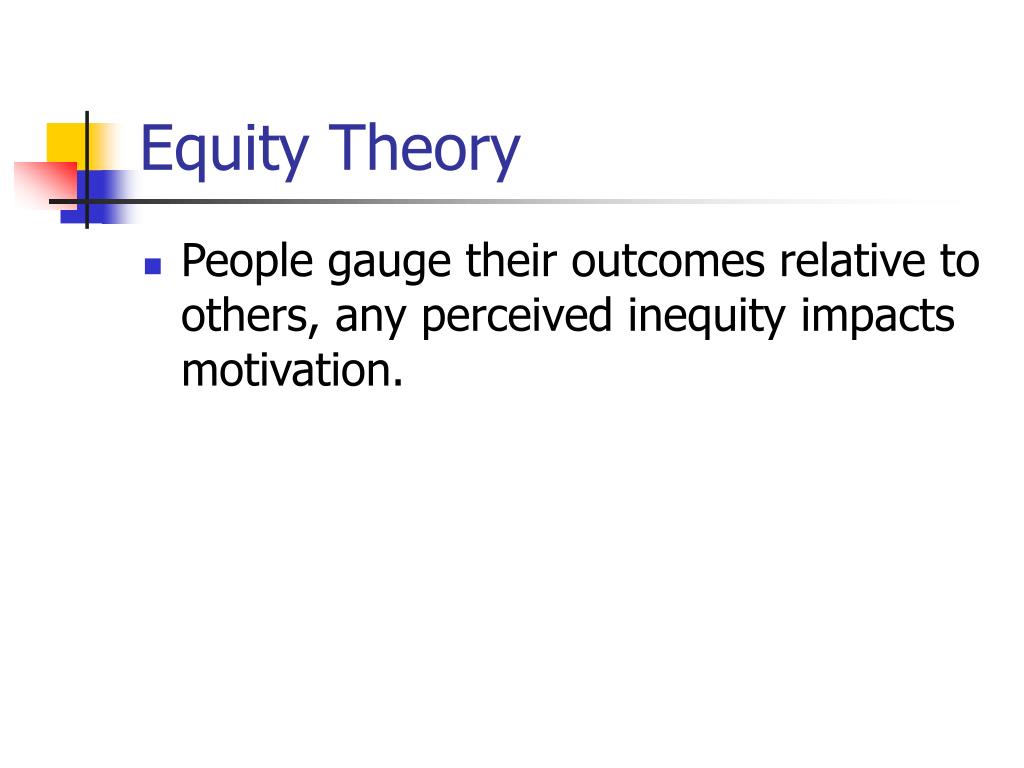 Equity Theory

People gauge their outcomes relative to others, any perceived inequity impacts motivation.